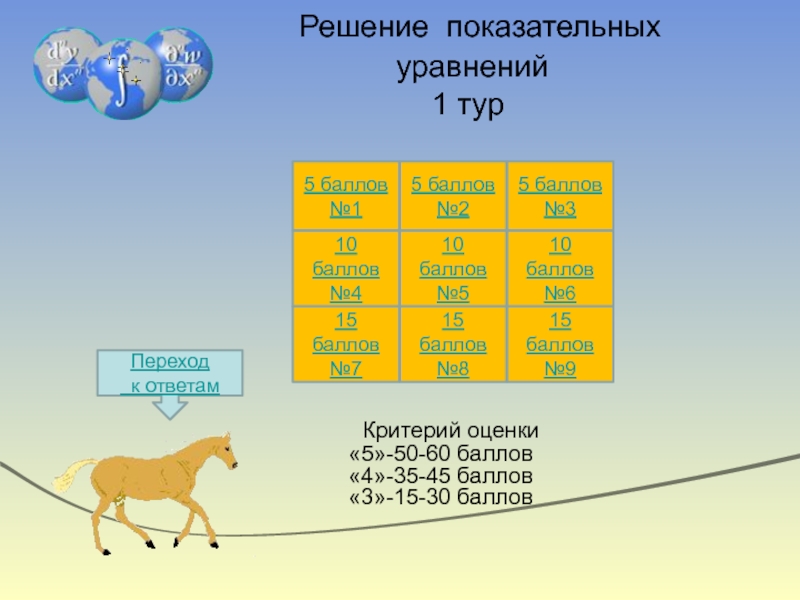 $\frac{d^n y}{dx^n}$ $\int$ $\frac{\partial^n w}{\partial x^n}$

Решение показательных уравнений
1 тур

| 5 баллов №1 | 5 баллов №2 | 5 баллов №3 |
|---|---|---|
| 10 баллов №4 | 10 баллов №5 | 10 баллов №6 |
| 15 баллов №7 | 15 баллов №8 | 15 баллов №9 |

Переход к ответам

Критерий оценки
«5»-50-60 баллов
«4»-35-45 баллов
«3»-15-30 баллов